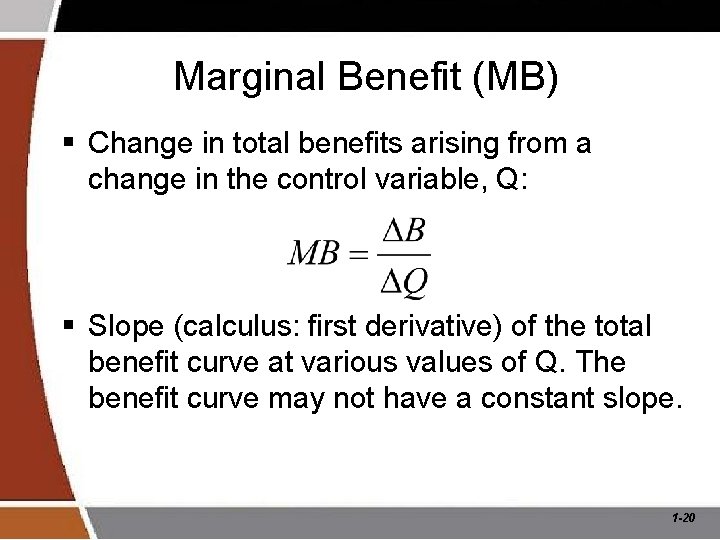 Marginal Benefit (MB)

▪ Change in total benefits arising from a change in the control variable, Q:

$MB = \frac{\Delta B}{\Delta Q}$

▪ Slope (calculus: first derivative) of the total benefit curve at various values of Q. The benefit curve may not have a constant slope.

1-20